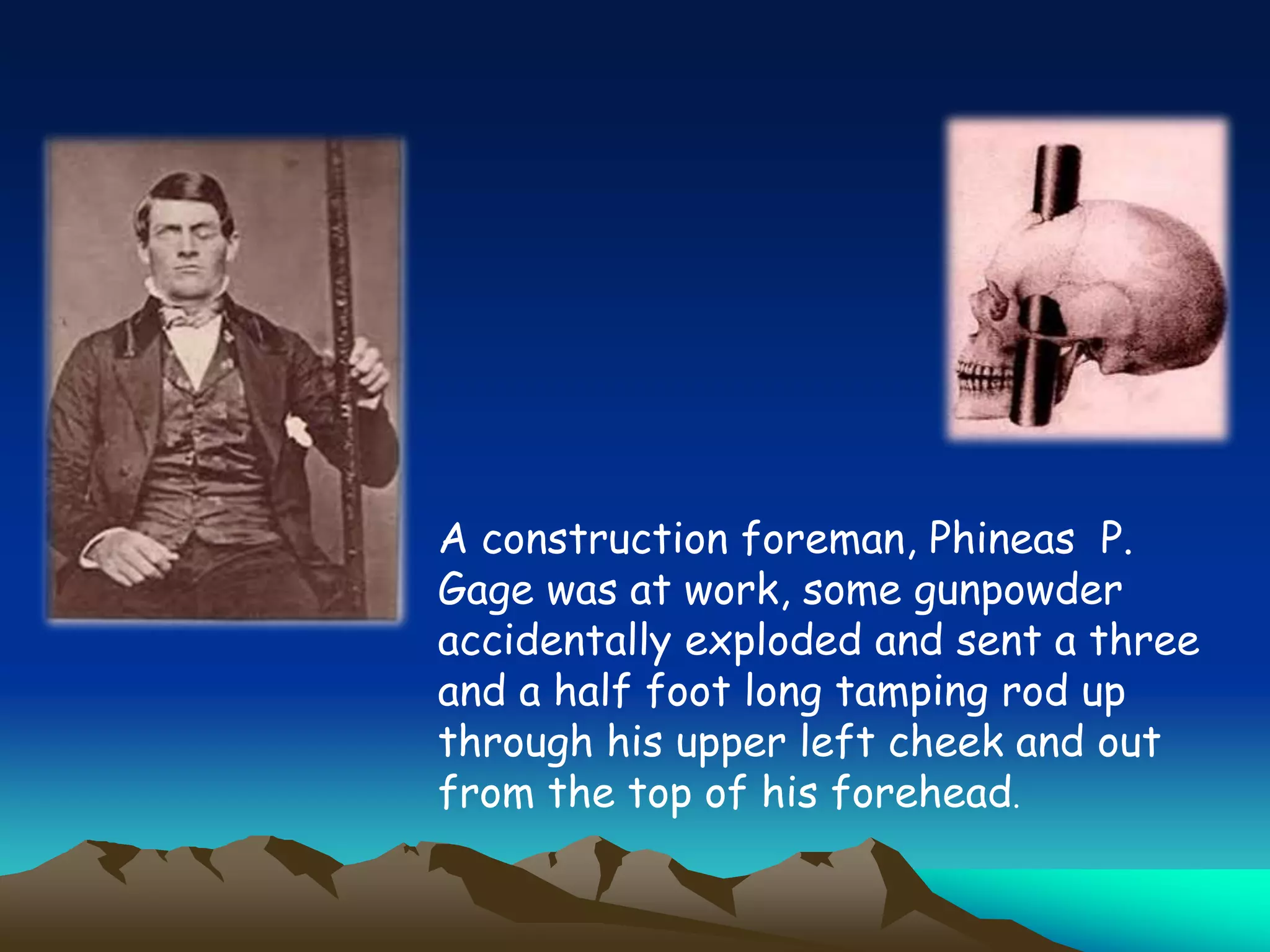 A construction foreman, Phineas P. Gage was at work, some gunpowder accidentally exploded and sent a three and a half foot long tamping rod up through his upper left cheek and out from the top of his forehead.